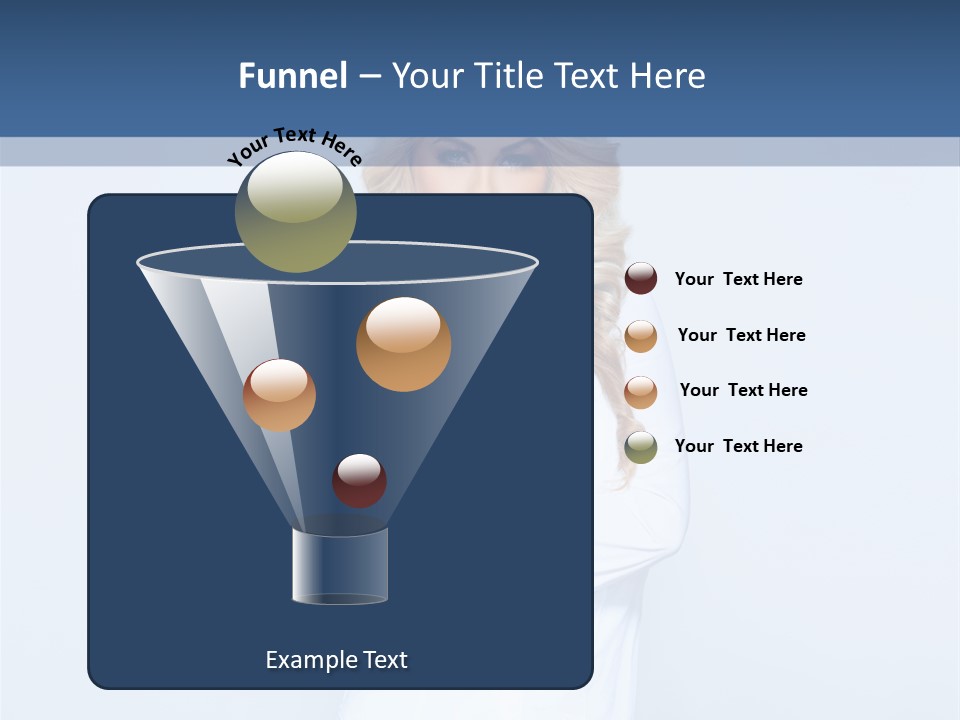 Funnel – Your Title Text Here

Your Text Here

Your Text Here

Your Text Here

Your Text Here

Your Text Here

Example Text